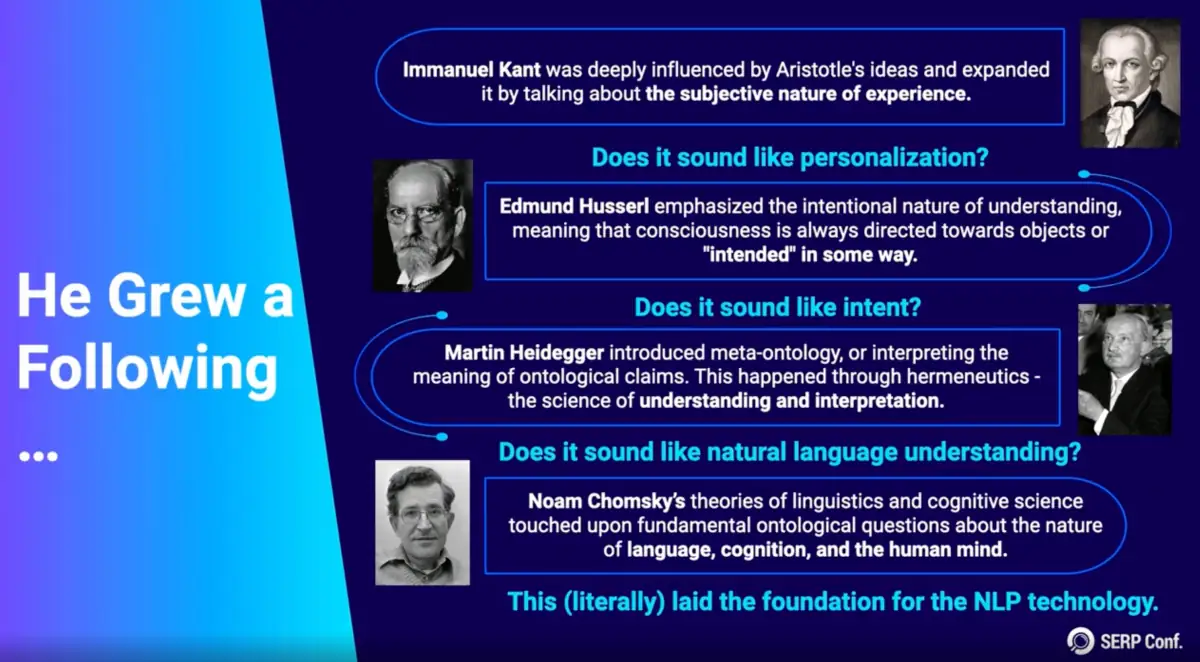 He Grew a Following

...

Immanuel Kant was deeply influenced by Aristotle's ideas and expanded it by talking about the subjective nature of experience.

Does it sound like personalization?

Edmund Husserl emphasized the intentional nature of understanding, meaning that consciousness is always directed towards objects or "intended" in some way.

Does it sound like intent?

Martin Heidegger introduced meta-ontology, or interpreting the meaning of ontological claims. This happened through hermeneutics - the science of understanding and interpretation.

Does it sound like natural language understanding?

Noam Chomsky's theories of linguistics and cognitive science touched upon fundamental ontological questions about the nature of language, cognition, and the human mind.

This (literally) laid the foundation for the NLP technology.

SERP Conf.